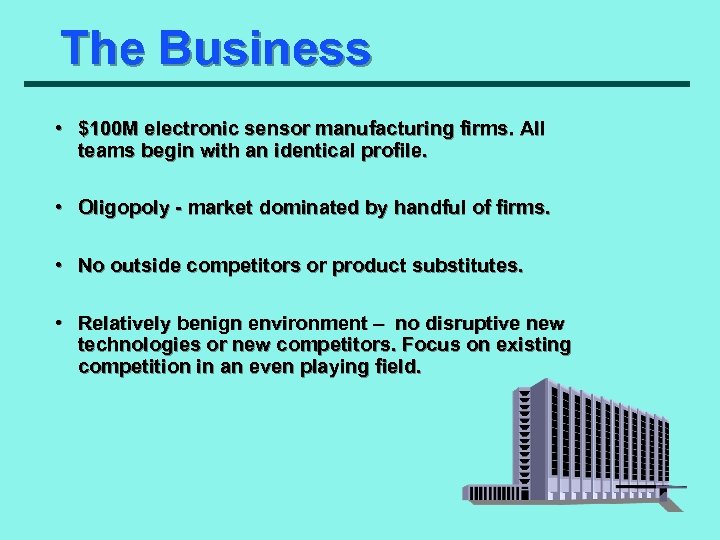 The Business

• \$100M electronic sensor manufacturing firms. All teams begin with an identical profile.

• Oligopoly - market dominated by handful of firms.

• No outside competitors or product substitutes.

• Relatively benign environment – no disruptive new technologies or new competitors. Focus on existing competition in an even playing field.